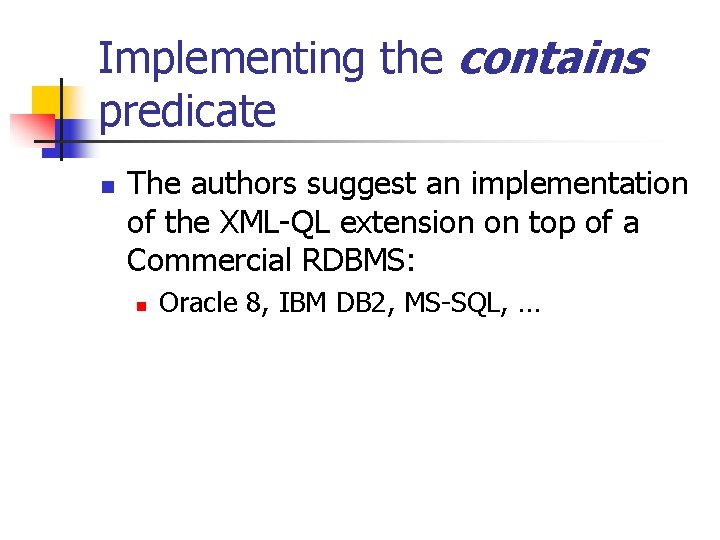 Implementing the contains predicate

The authors suggest an implementation of the XML-QL extension on top of a Commercial RDBMS:

Oracle 8, IBM DB2, MS-SQL, …